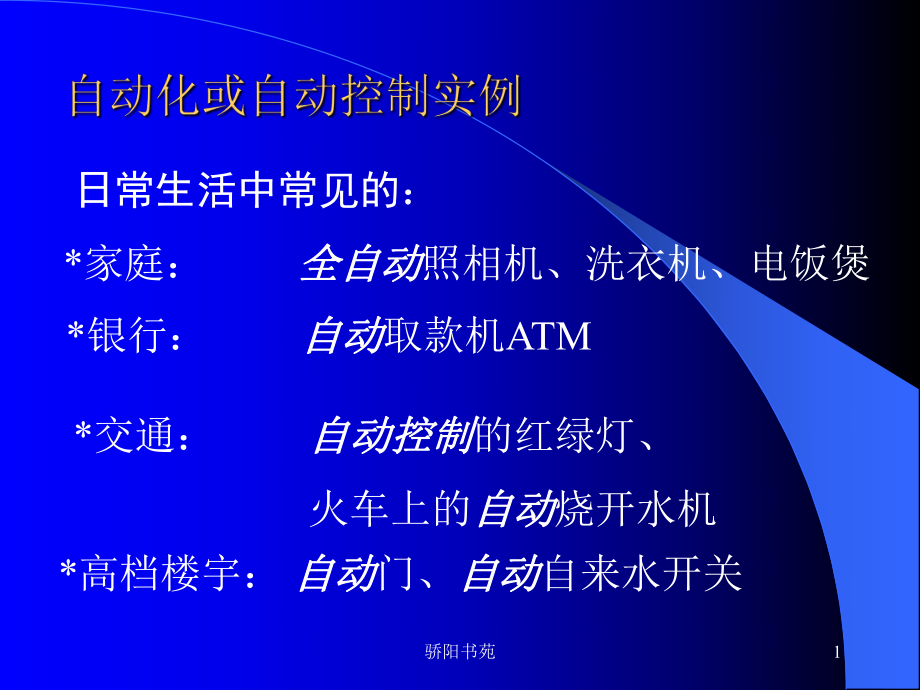 自动化或自动控制实例

日常生活中常见的：

*家庭： 全自动照相机、洗衣机、电饭煲

*银行： 自动取款机ATM

*交通： 自动控制的红绿灯、

火车上的自动烧开水机

*高档楼宇： 自动门、自动自来水开关

骄阳书苑

1